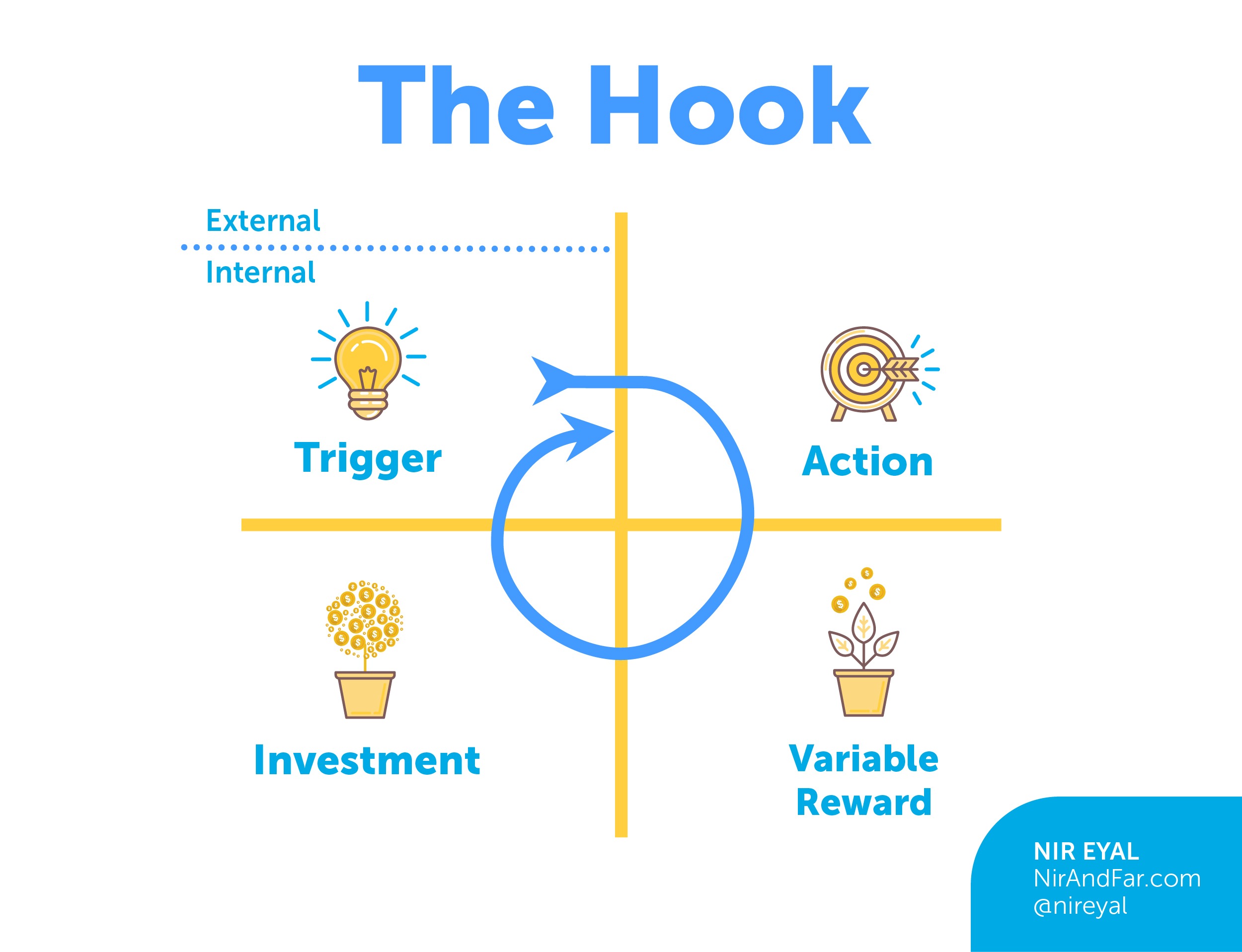 The Hook

External

Internal

Trigger

Action

Investment

Variable Reward

NIR EYAL
NirAndFar.com
@nireyal